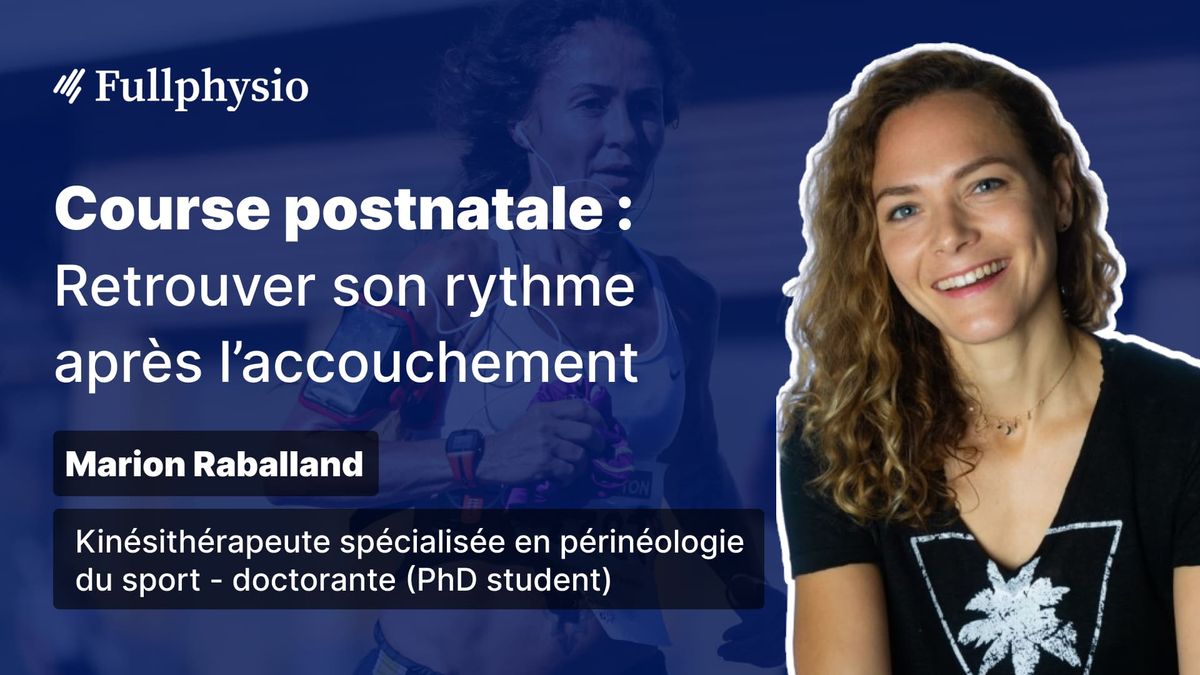 Fullphysio

Course postnatale :
Retrouver son rythme après l'accouchement

Marion Raballand

Kinésithérapeute spécialisée en périnéologie du sport - doctorante (PhD student)